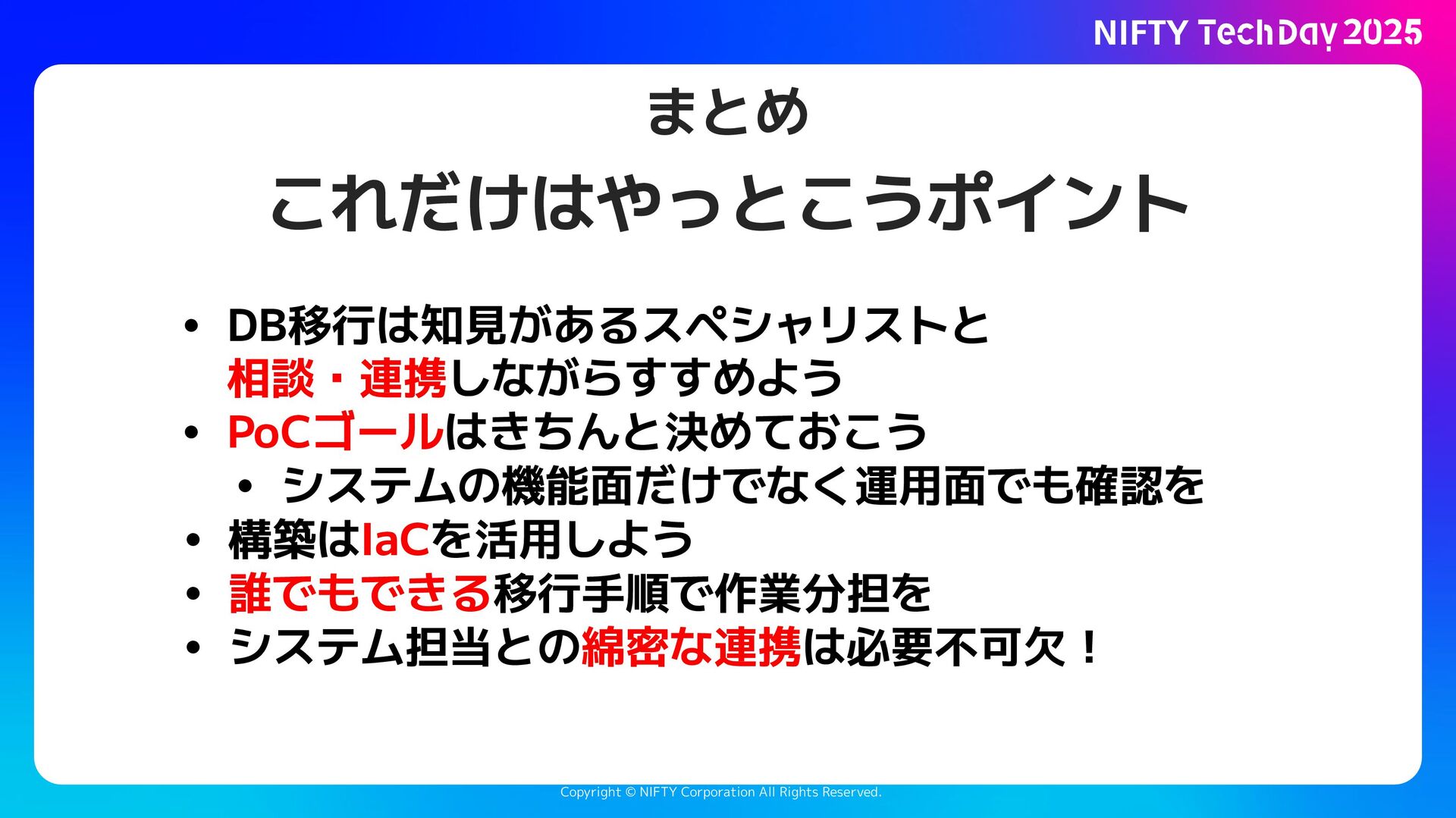 NIFTY TechDay 2025

まとめ

これだけはやっとこうポイント

• DB移行は知見があるスペシャリストと相談・連携しながらすすめよう
• PoCゴールはきちんと決めておこう
  • システムの機能面だけでなく運用面でも確認を
• 構築はIaCを活用しよう
• 誰でもできる移行手順で作業分担を
• システム担当との綿密な連携は必要不可欠！

Copyright © NIFTY Corporation All Rights Reserved.